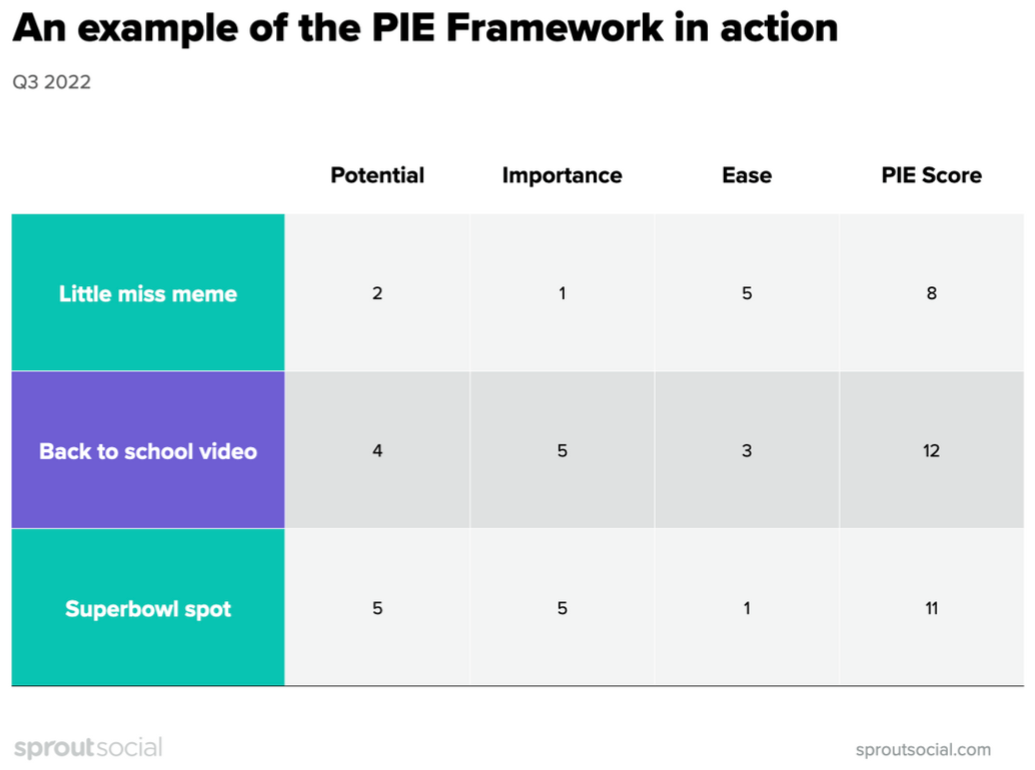 An example of the PIE Framework in action

Q3 2022

| | Potential | Importance | Ease | PIE Score |
|---|---|---|---|---|
| Little miss meme | 2 | 1 | 5 | 8 |
| Back to school video | 4 | 5 | 3 | 12 |
| Superbowl spot | 5 | 5 | 1 | 11 |

sproutsocial

sproutsocial.com